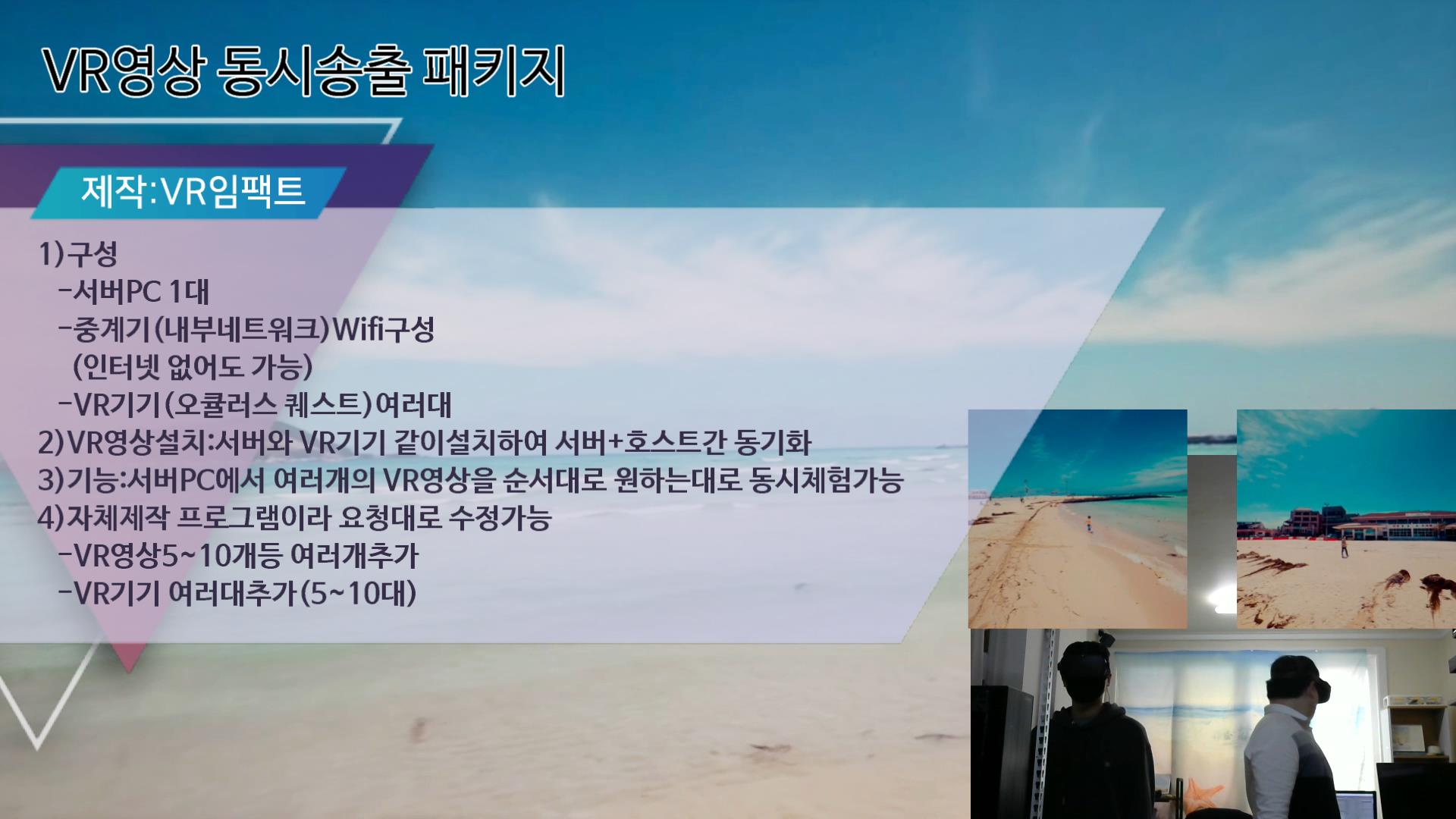 VR영상 동시송출 패키지

제작:VR임팩트

1)구성
-서버PC 1대
-중계기(내부네트워크)Wifi구성 (인터넷 없어도 가능)
-VR기기(오큘러스 퀘스트)여러대
2)VR영상설치:서버와 VR기기 같이설치하여 서버+호스트간 동기화
3)기능:서버PC에서 여러개의 VR영상을 순서대로 원하는대로 동시체험가능
4)자체제작 프로그램이라 요청대로 수정가능
-VR영상5~10개등 여러개추가
-VR기기 여러대추가(5~10대)